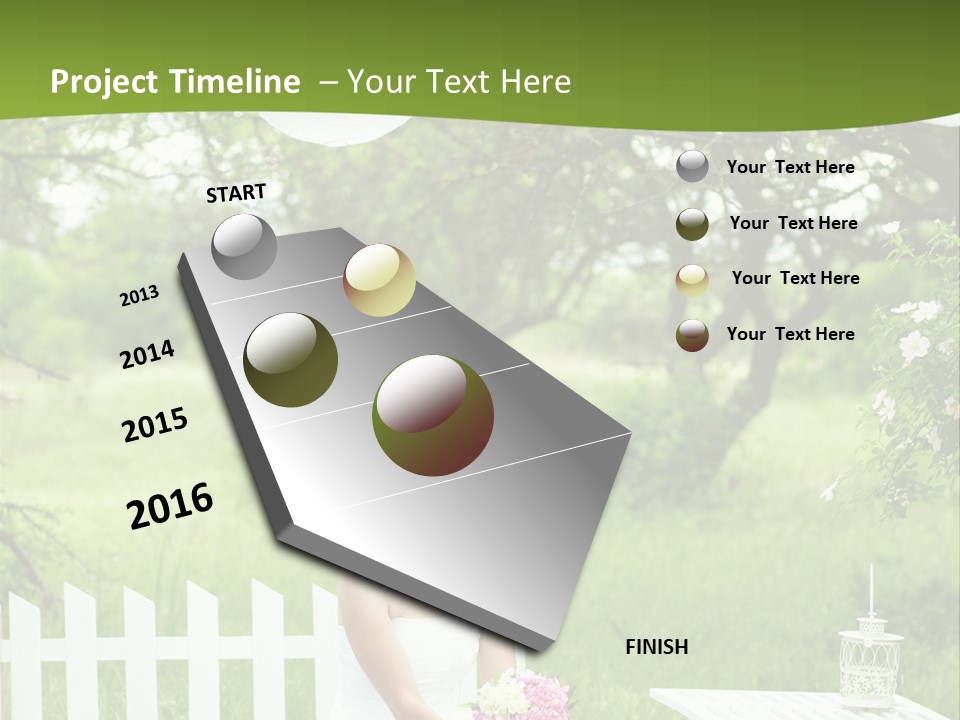 Project Timeline – Your Text Here

START

2013

2014

2015

2016

FINISH

Your Text Here

Your Text Here

Your Text Here

Your Text Here